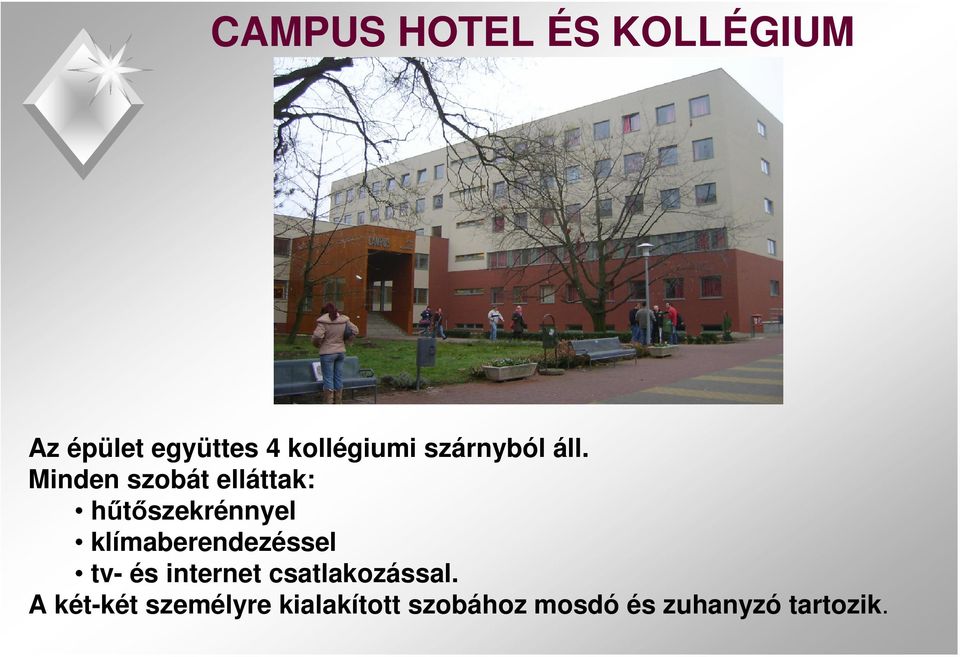 CAMPUS HOTEL ÉS KOLLÉGIUM

Az épület együttes 4 kollégiumi szárnyból áll.
Minden szobát elláttak:
• hűtőszekrénnyel
• klímaberendezéssel
• tv- és internet csatlakozással.
A két-két személyre kialakított szobához mosdó és zuhanyzó tartozik.